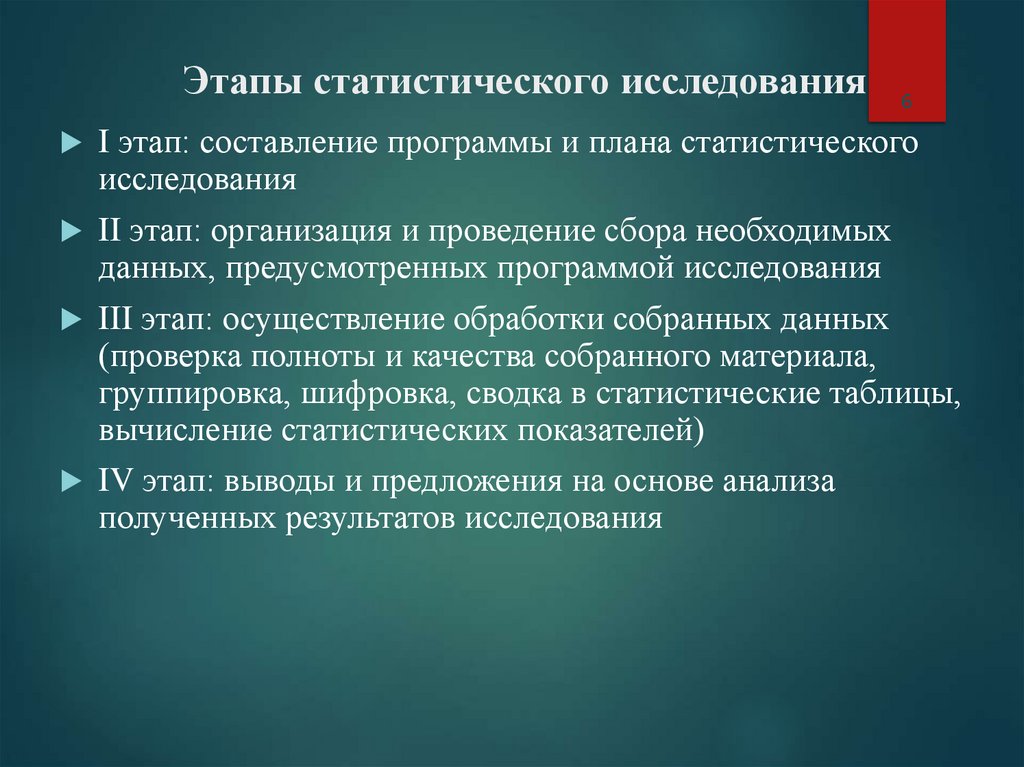 Этапы статистического исследования

6

I этап: составление программы и плана статистического исследования

II этап: организация и проведение сбора необходимых данных, предусмотренных программой исследования

III этап: осуществление обработки собранных данных (проверка полноты и качества собранного материала, группировка, шифровка, сводка в статистические таблицы, вычисление статистических показателей)

IV этап: выводы и предложения на основе анализа полученных результатов исследования